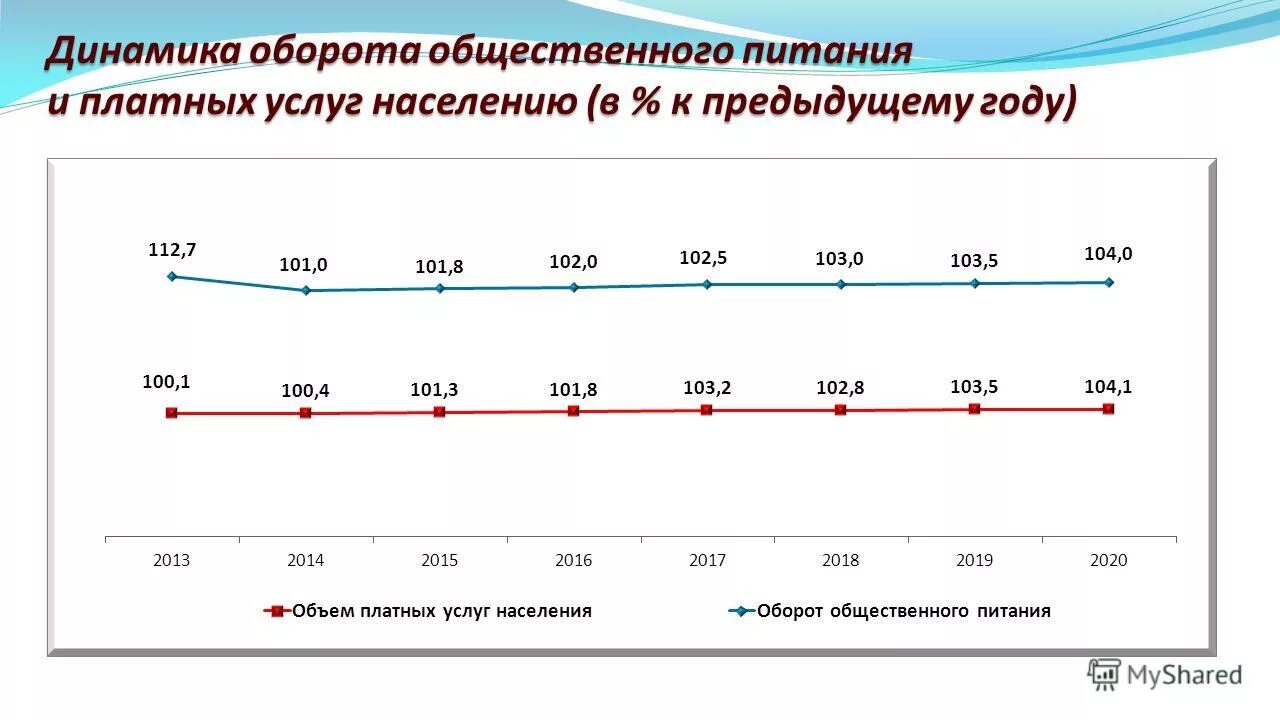 Динамика оборота общественного питания и платных услуг населению (в % к предыдущему году)

112,7
101,0
101,8
102,0
102,5
103,0
103,5
104,0

100,1
100,4
101,3
101,8
103,2
102,8
103,5
104,1

2013
2014
2015
2016
2017
2018
2019
2020

Объем платных услуг населения
Оборот общественного питания

MyShared